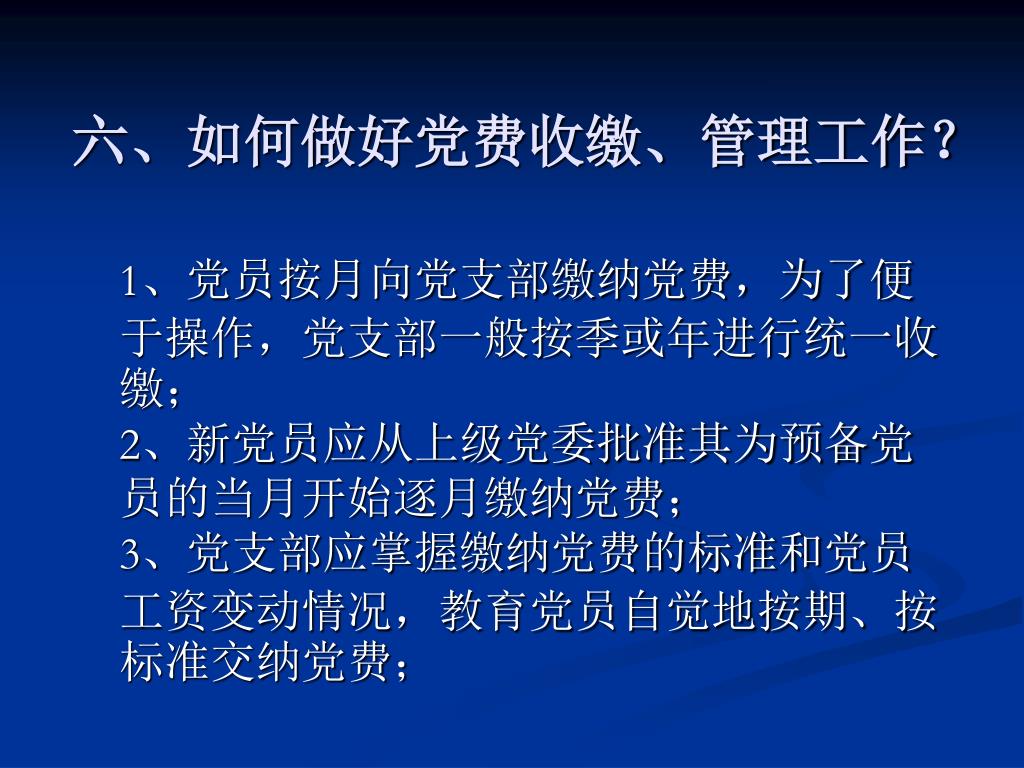 六、如何做好党费收缴、管理工作？

1、党员按月向党支部缴纳党费，为了便于操作，党支部一般按季或年进行统一收缴；
2、新党员应从上级党委批准其为预备党员的当月开始逐月缴纳党费；
3、党支部应掌握缴纳党费的标准和党员工资变动情况，教育党员自觉地按期、按标准交纳党费；